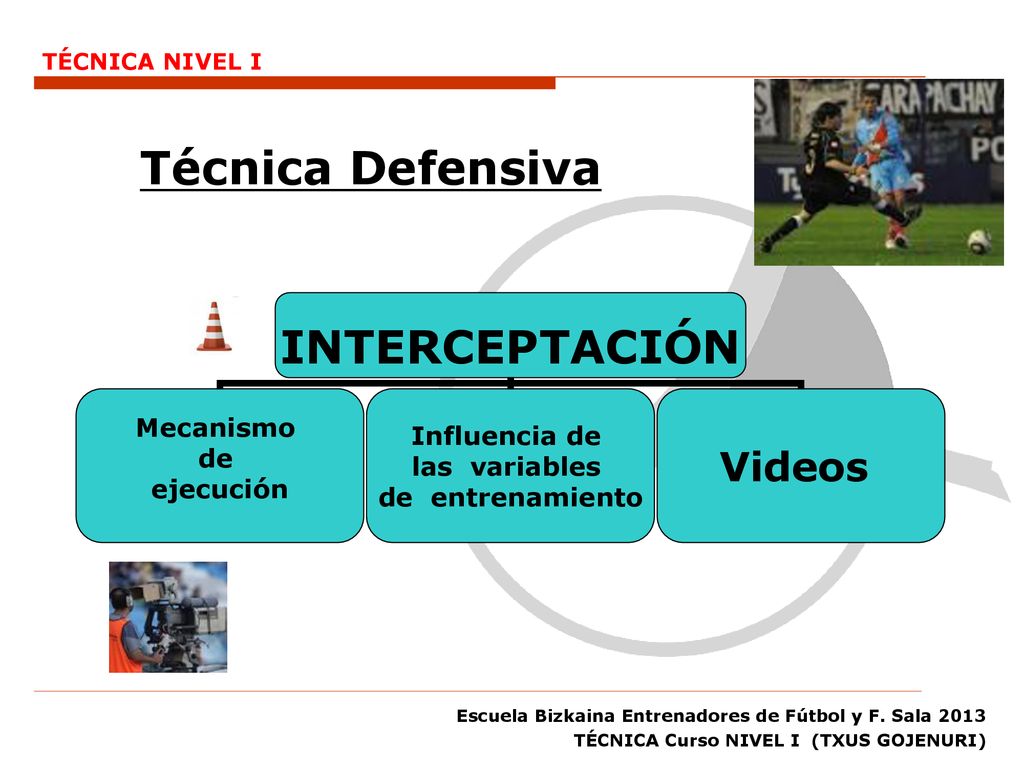 TÉCNICA NIVEL I

Técnica Defensiva

INTERCEPTACIÓN

Mecanismo de ejecución

Influencia de las variables de entrenamiento

Videos

Escuela Bizkaina Entrenadores de Fútbol y F. Sala 2013
TÉCNICA Curso NIVEL I (TXUS GOJENURI)